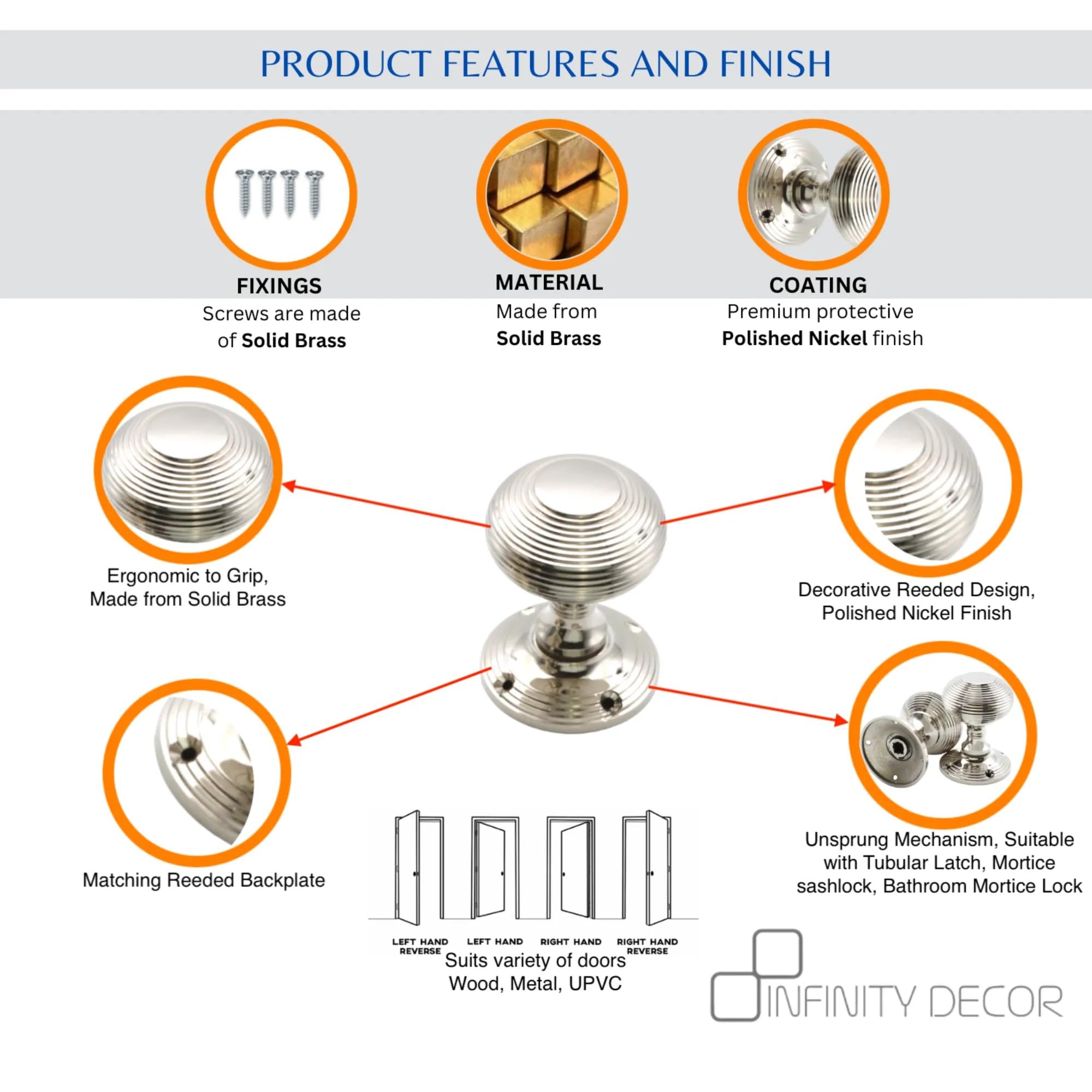 PRODUCT FEATURES AND FINISH

FIXINGS
Screws are made of Solid Brass

MATERIAL
Made from Solid Brass

COATING
Premium protective Polished Nickel finish

Ergonomic to Grip, Made from Solid Brass

Decorative Reeded Design, Polished Nickel Finish

Matching Reeded Backplate

Unsprung Mechanism, Suitable with Tubular Latch, Mortice sashlock, Bathroom Mortice Lock

LEFT HAND REVERSE
LEFT HAND
RIGHT HAND
RIGHT HAND REVERSE

Suits variety of doors
Wood, Metal, UPVC

INFINITY DECOR